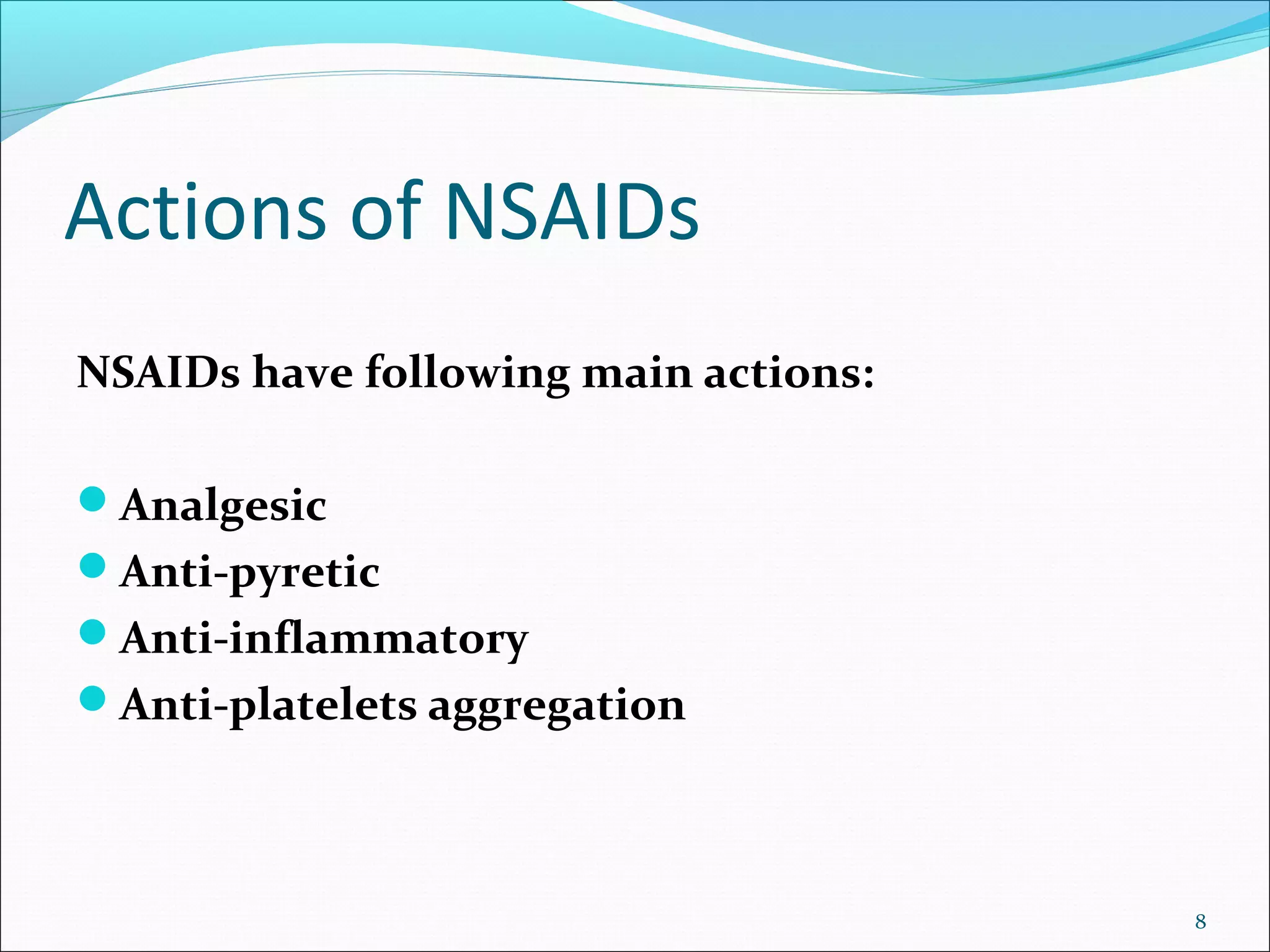 Actions of NSAIDs

NSAIDs have following main actions:

- Analgesic
- Anti-pyretic
- Anti-inflammatory
- Anti-platelets aggregation

8